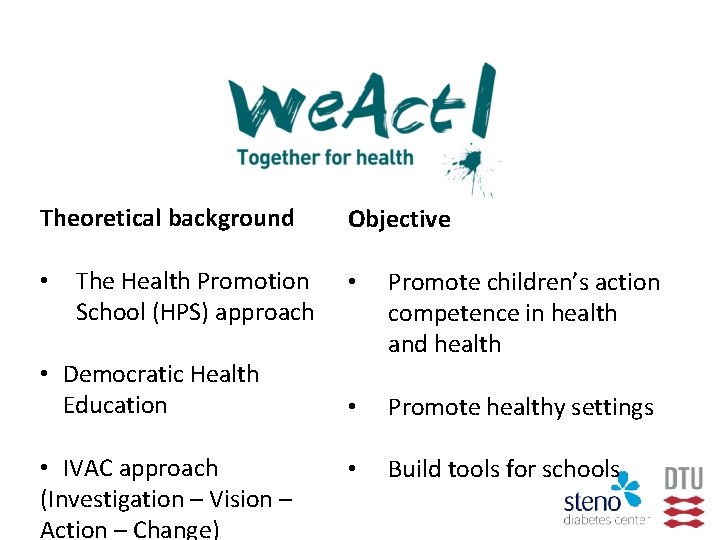 weAct!
Together for health

Theoretical background

• The Health Promotion School (HPS) approach

• Democratic Health Education

• IVAC approach (Investigation – Vision – Action – Change)

Objective

• Promote children's action competence in health and health

• Promote healthy settings

• Build tools for schools

steno
diabetes center

DTU